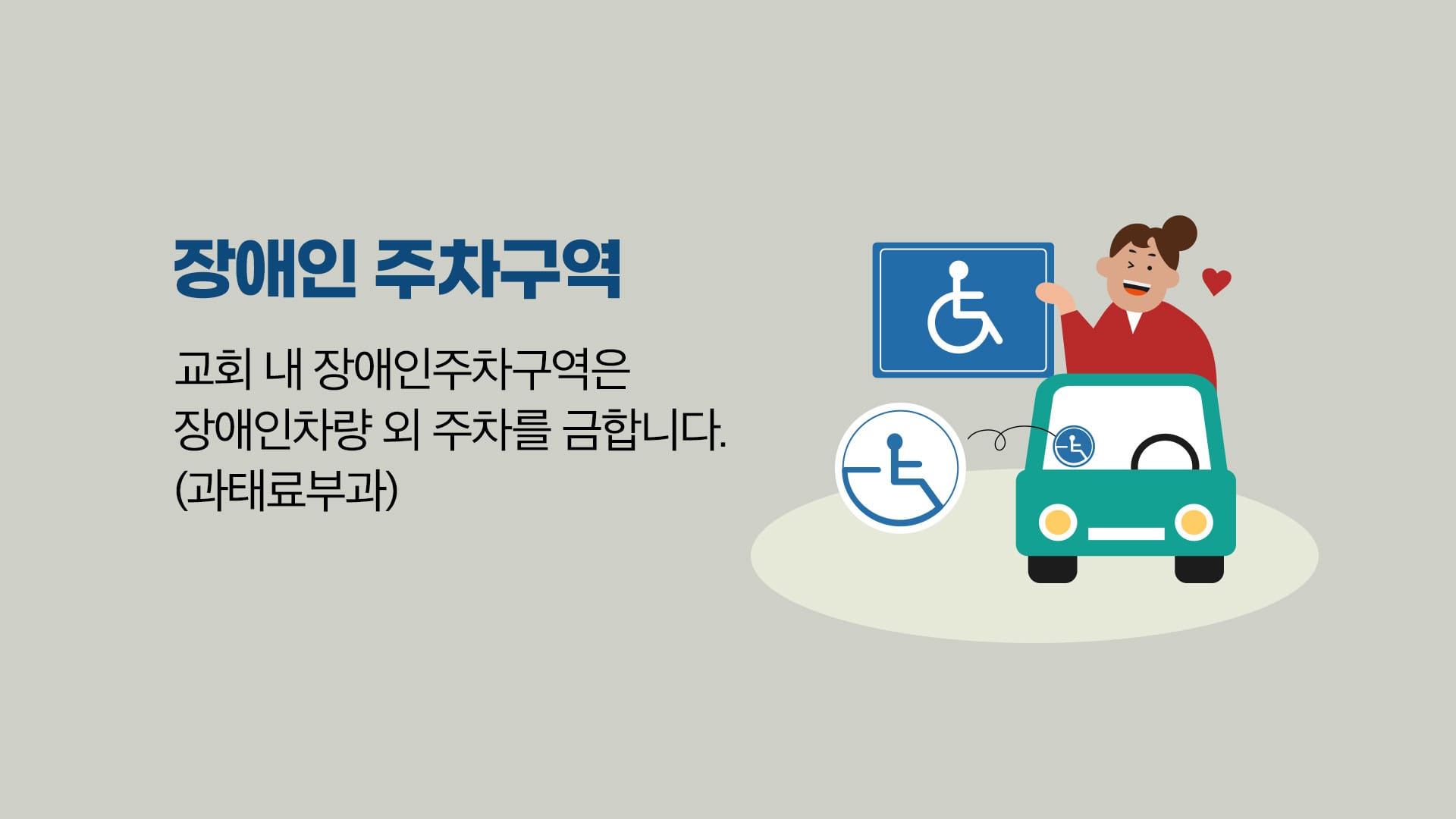 장애인 주차구역

교회 내 장애인주차구역은
장애인차량 외 주차를 금합니다.
(과태료부과)